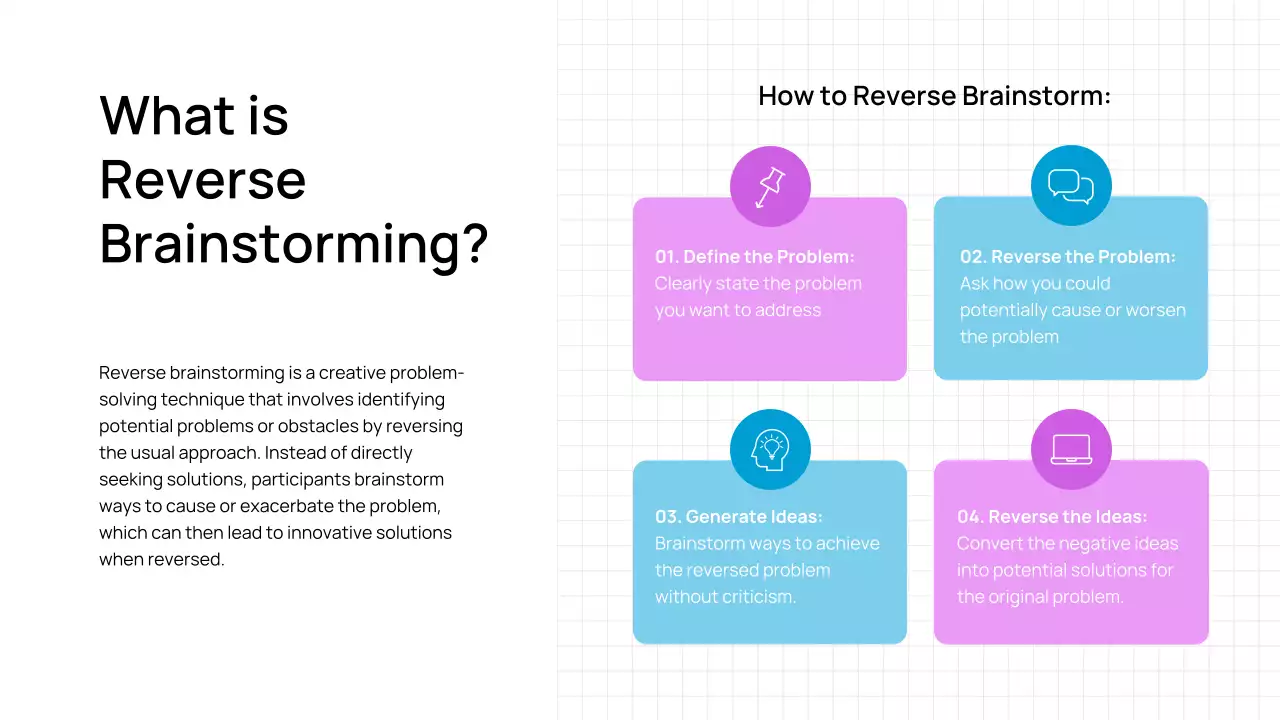 What is Reverse Brainstorming?

Reverse brainstorming is a creative problem-solving technique that involves identifying potential problems or obstacles by reversing the usual approach. Instead of directly seeking solutions, participants brainstorm ways to cause or exacerbate the problem, which can then lead to innovative solutions when reversed.

How to Reverse Brainstorm:

01. Define the Problem: Clearly state the problem you want to address

02. Reverse the Problem: Ask how you could potentially cause or worsen the problem

03. Generate Ideas: Brainstorm ways to achieve the reversed problem without criticism.

04. Reverse the Ideas: Convert the negative ideas into potential solutions for the original problem.